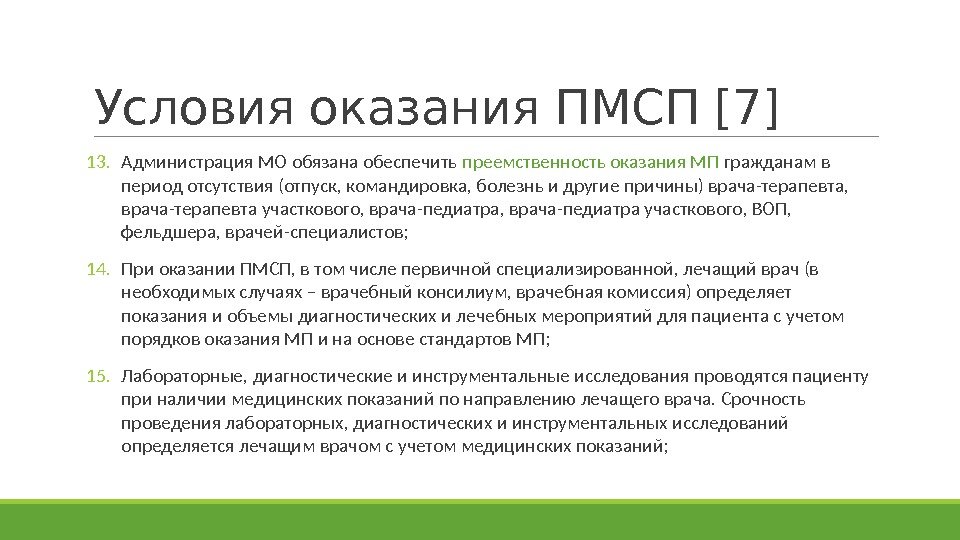 Условия оказания ПМСП [7]

13. Администрация МО обязана обеспечить преемственность оказания МП гражданам в период отсутствия (отпуск, командировка, болезнь и другие причины) врача-терапевта, врача-терапевта участкового, врача-педиатра, врача-педиатра участкового, ВОП, фельдшера, врачей-специалистов;

14. При оказании ПМСП, в том числе первичной специализированной, лечащий врач (в необходимых случаях – врачебный консилиум, врачебная комиссия) определяет показания и объемы диагностических и лечебных мероприятий для пациента с учетом порядков оказания МП и на основе стандартов МП;

15. Лабораторные, диагностические и инструментальные исследования проводятся пациенту при наличии медицинских показаний по направлению лечащего врача. Срочность проведения лабораторных, диагностических и инструментальных исследований определяется лечащим врачом с учетом медицинских показаний;